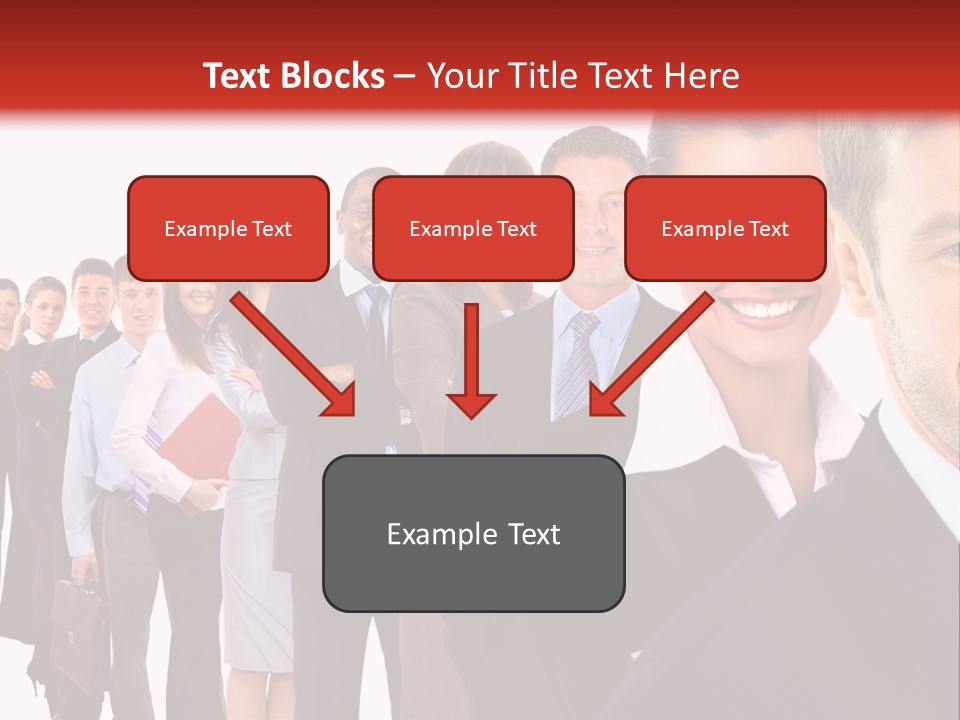 Text Blocks – Your Title Text Here

Example Text

Example Text

Example Text

Example Text